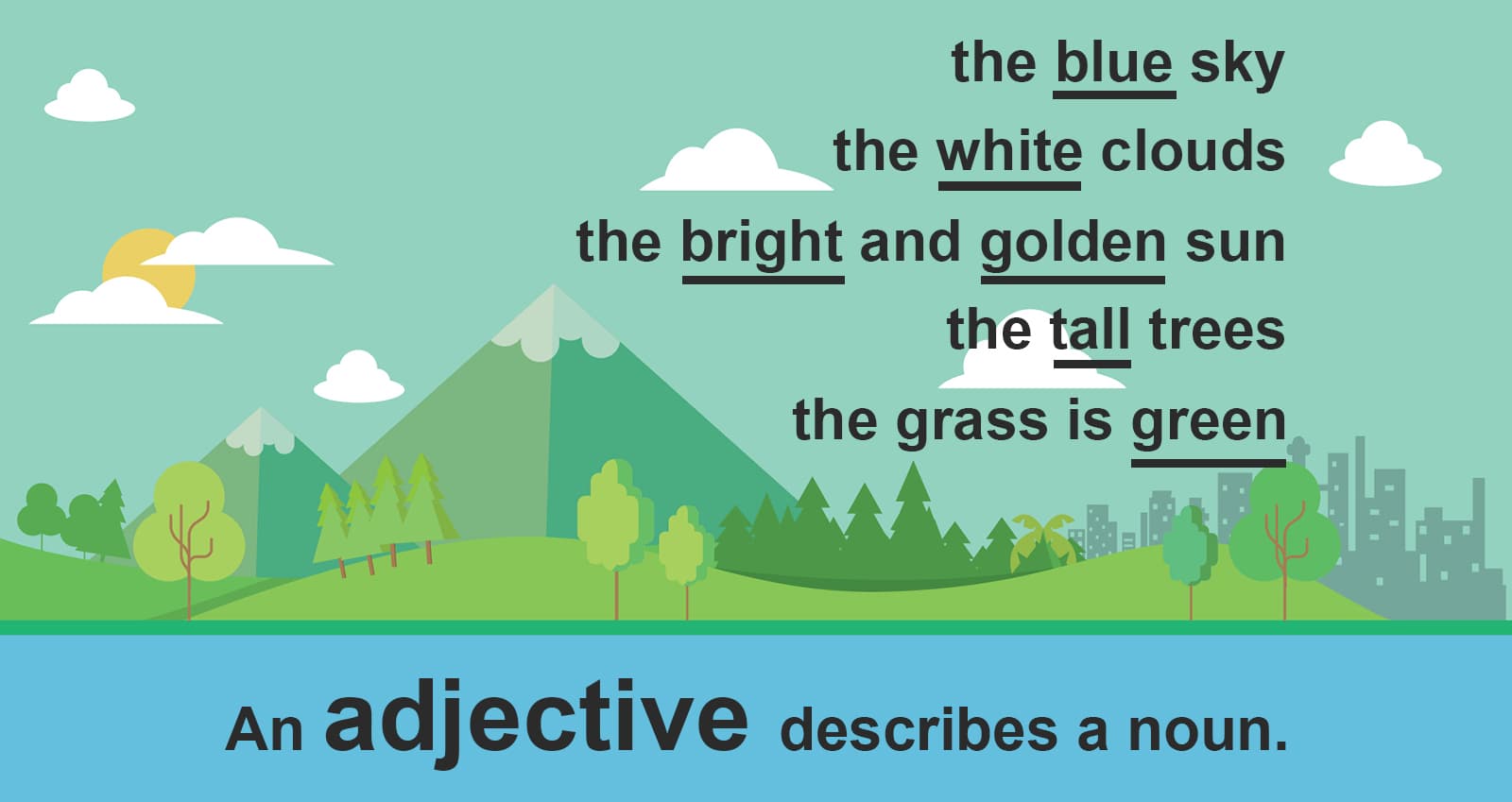 the blue sky

the white clouds

the bright and golden sun

the tall trees

the grass is green

An adjective describes a noun.